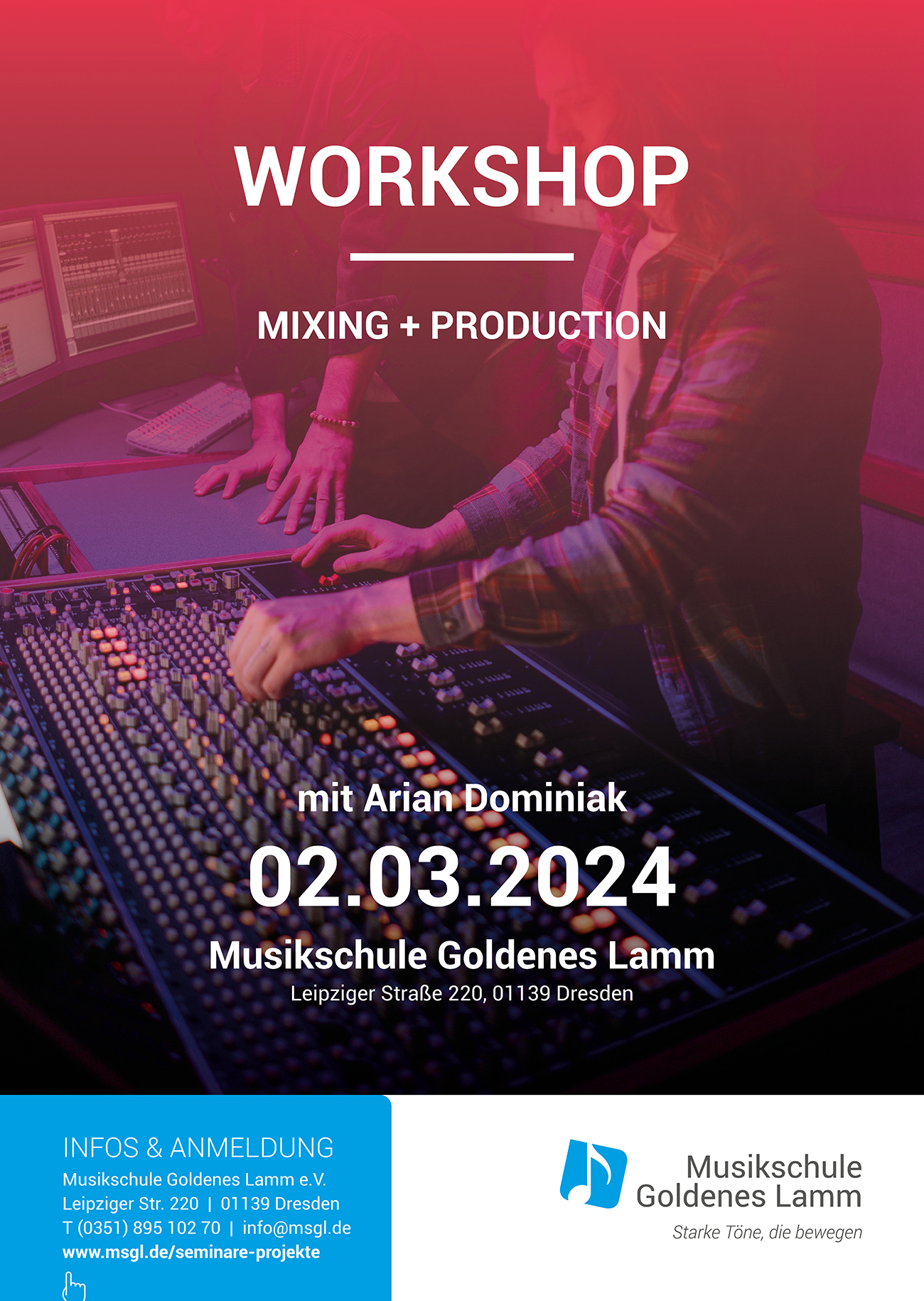 WORKSHOP

MIXING + PRODUCTION

mit Arian Dominiak

02.03.2024

Musikschule Goldenes Lamm

Leipziger Straße 220, 01139 Dresden

INFOS & ANMELDUNG

Musikschule Goldenes Lamm e.V.
Leipziger Str. 220 | 01139 Dresden
T (0351) 895 102 70 | info@msgl.de
www.msgl.de/seminare-projekte

Musikschule Goldenes Lamm

Starke Töne, die bewegen